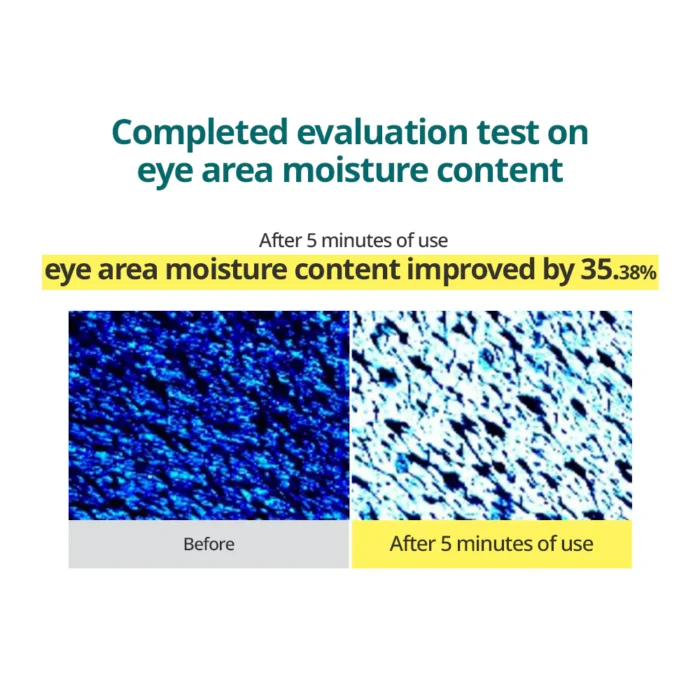 Completed evaluation test on eye area moisture content

After 5 minutes of use
eye area moisture content improved by 35.38%

Before

After 5 minutes of use